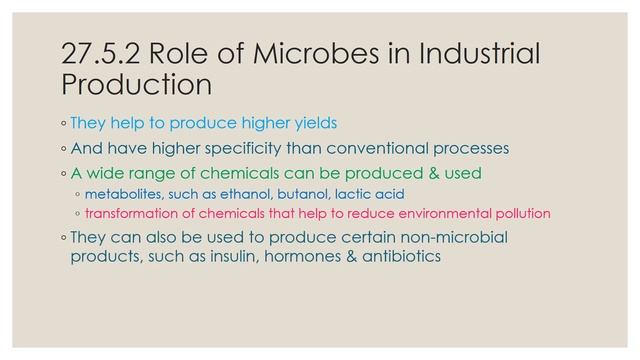 27.5.2 Role of Microbes in Industrial Production

◦ They help to produce higher yields
◦ And have higher specificity than conventional processes
◦ A wide range of chemicals can be produced & used
◦ metabolites, such as ethanol, butanol, lactic acid
◦ transformation of chemicals that help to reduce environmental pollution
◦ They can also be used to produce certain non-microbial products, such as insulin, hormones & antibiotics